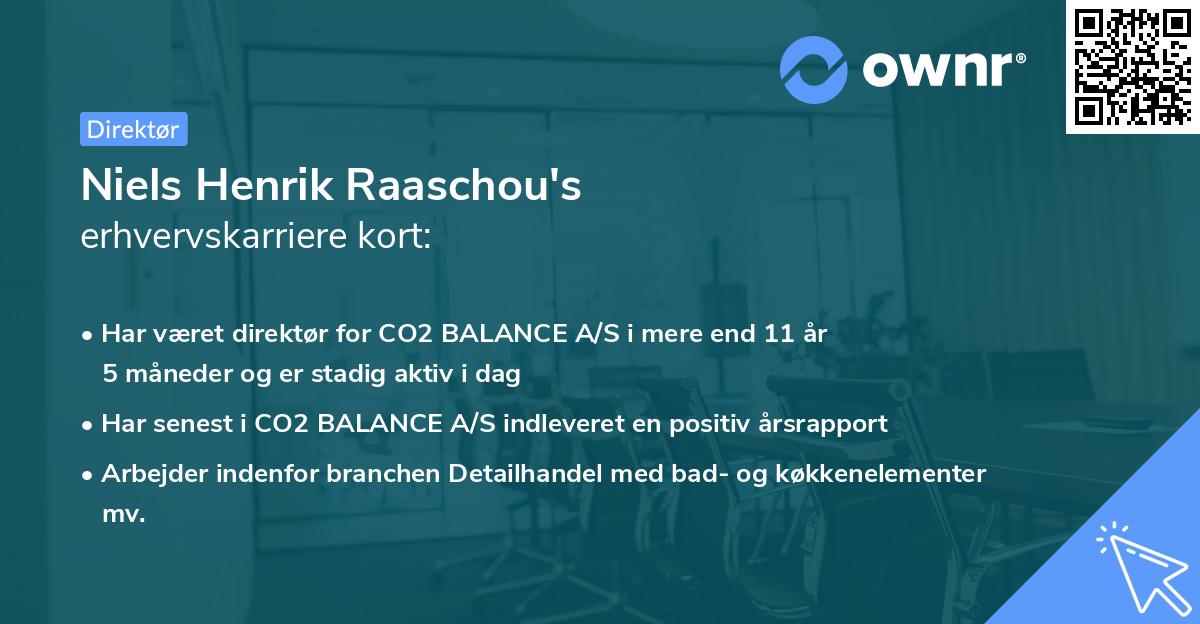 ownr®

Direktør

Niels Henrik Raaschou's
erhvervskarriere kort:

• Har været direktør for CO2 BALANCE A/S i mere end 11 år 5 måneder og er stadig aktiv i dag
• Har senest i CO2 BALANCE A/S indleveret en positiv årsrapport
• Arbejder indenfor branchen Detailhandel med bad- og køkkenelementer mv.